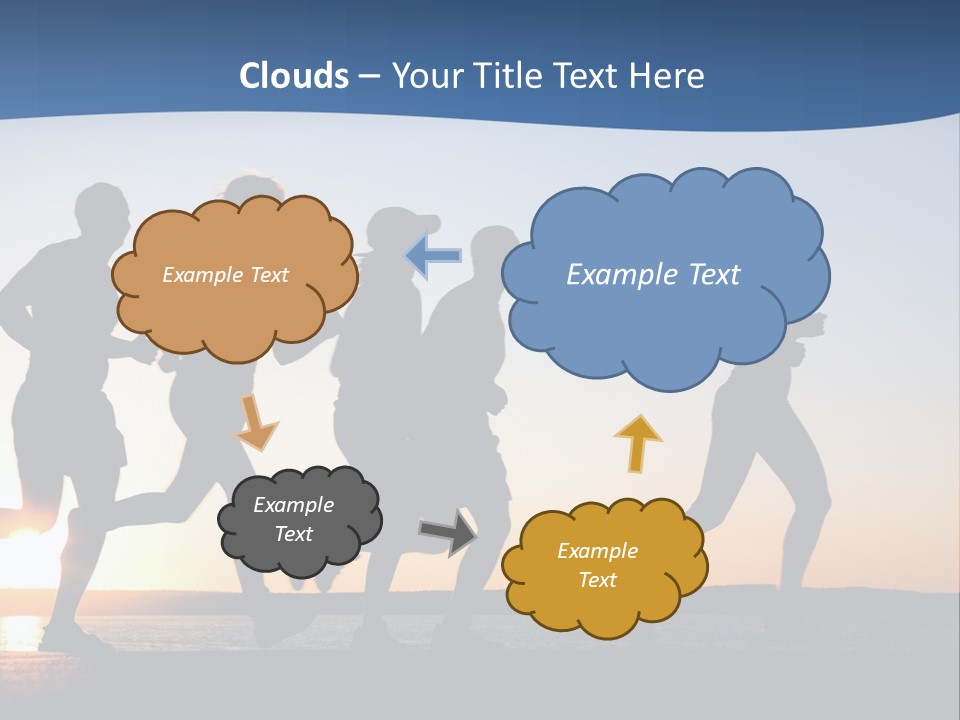 Clouds – Your Title Text Here

Example Text

Example Text

Example Text

Example Text